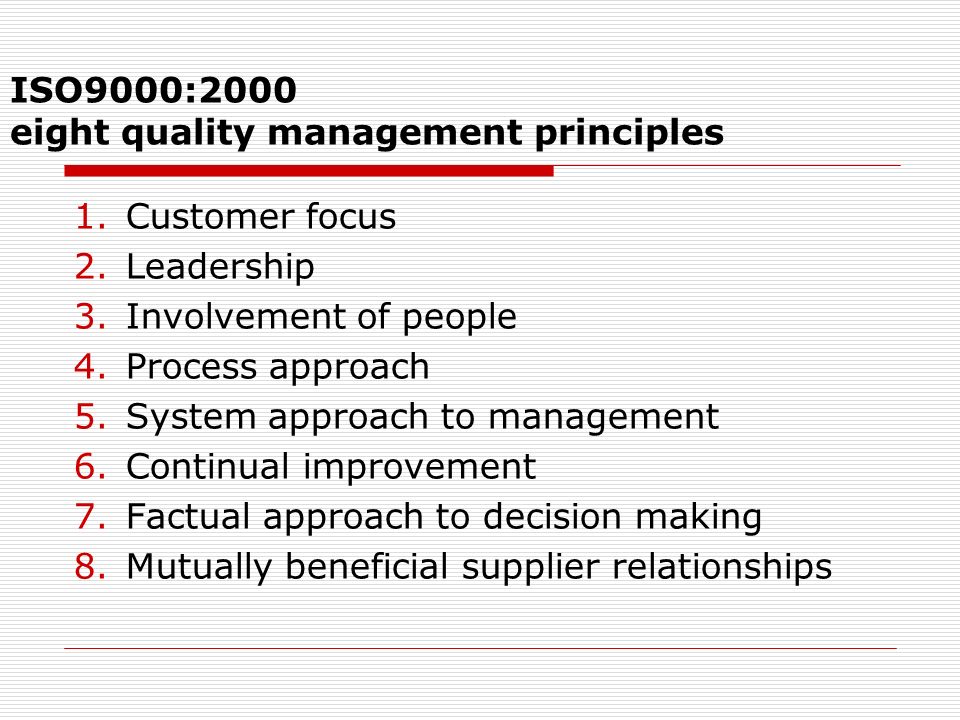 ISO9000:2000
eight quality management principles

1. Customer focus
2. Leadership
3. Involvement of people
4. Process approach
5. System approach to management
6. Continual improvement
7. Factual approach to decision making
8. Mutually beneficial supplier relationships